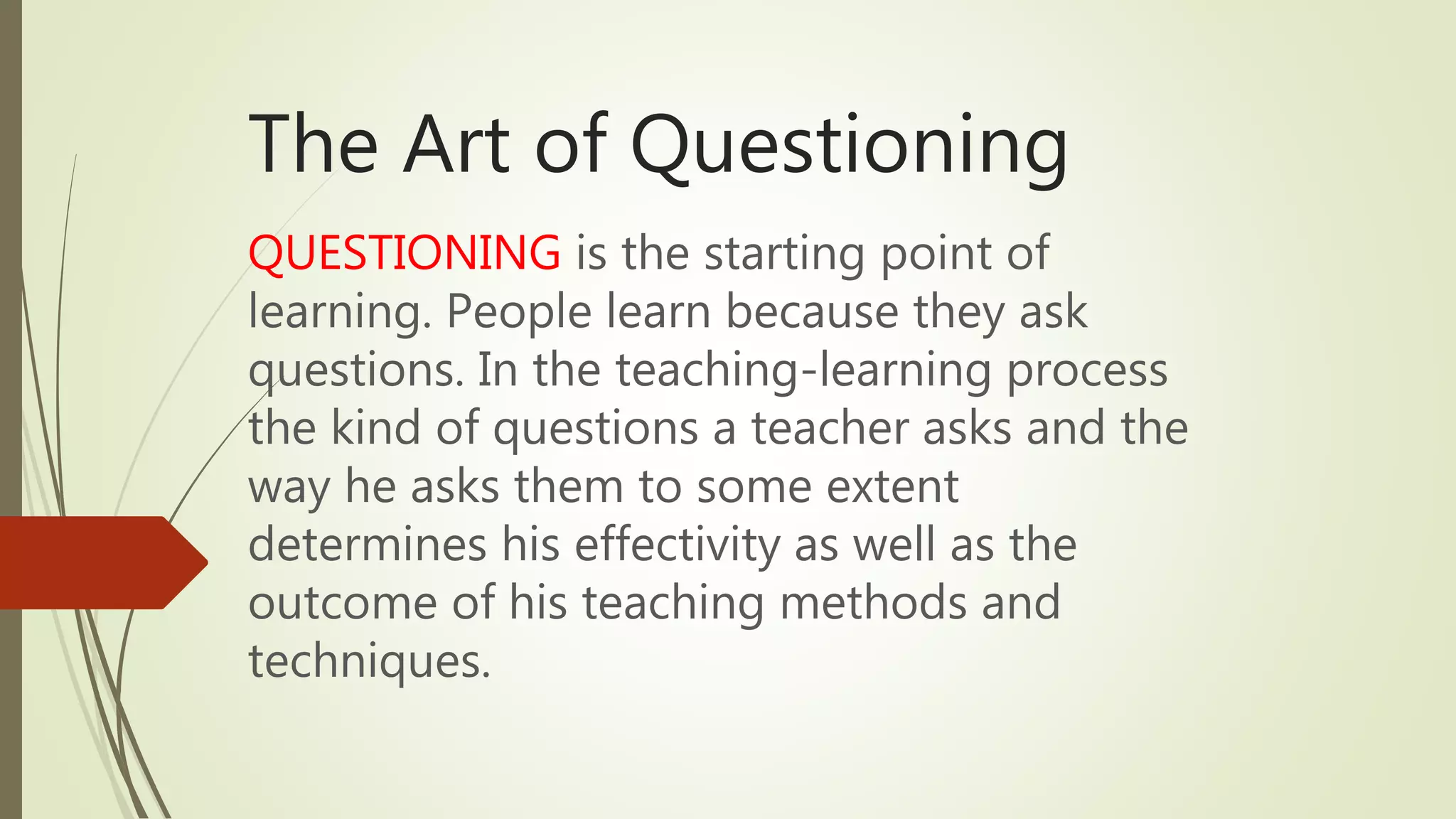 The Art of Questioning

QUESTIONING is the starting point of learning. People learn because they ask questions. In the teaching-learning process the kind of questions a teacher asks and the way he asks them to some extent determines his effectivity as well as the outcome of his teaching methods and techniques.